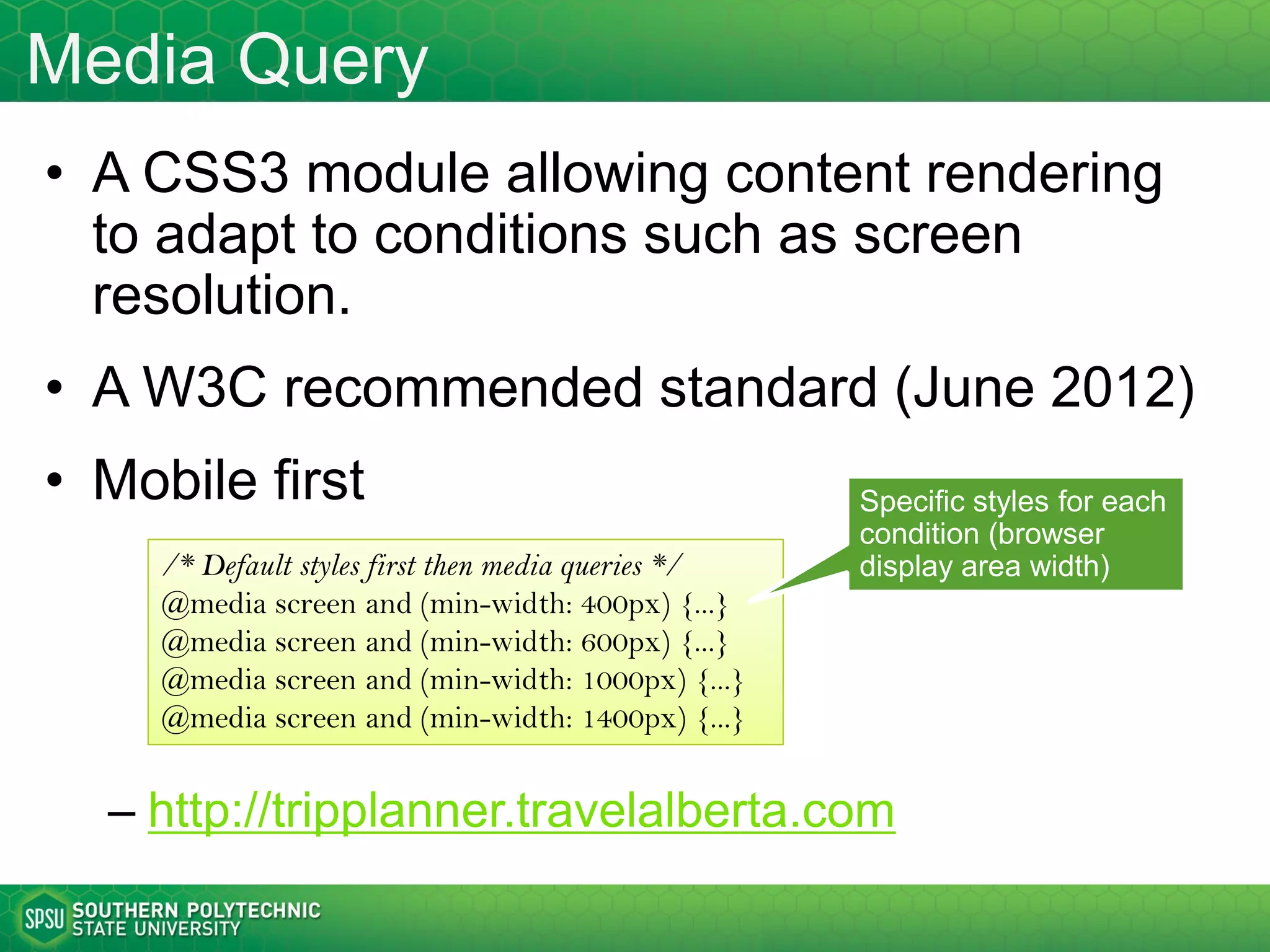 Media Query

• A CSS3 module allowing content rendering to adapt to conditions such as screen resolution.

• A W3C recommended standard (June 2012)

• Mobile first

Specific styles for each condition (browser display area width)

/* Default styles first then media queries */
@media screen and (min-width: 400px) {...}
@media screen and (min-width: 600px) {...}
@media screen and (min-width: 1000px) {...}
@media screen and (min-width: 1400px) {...}

– http://tripplanner.travelalberta.com

SPSU SOUTHERN POLYTECHNIC STATE UNIVERSITY